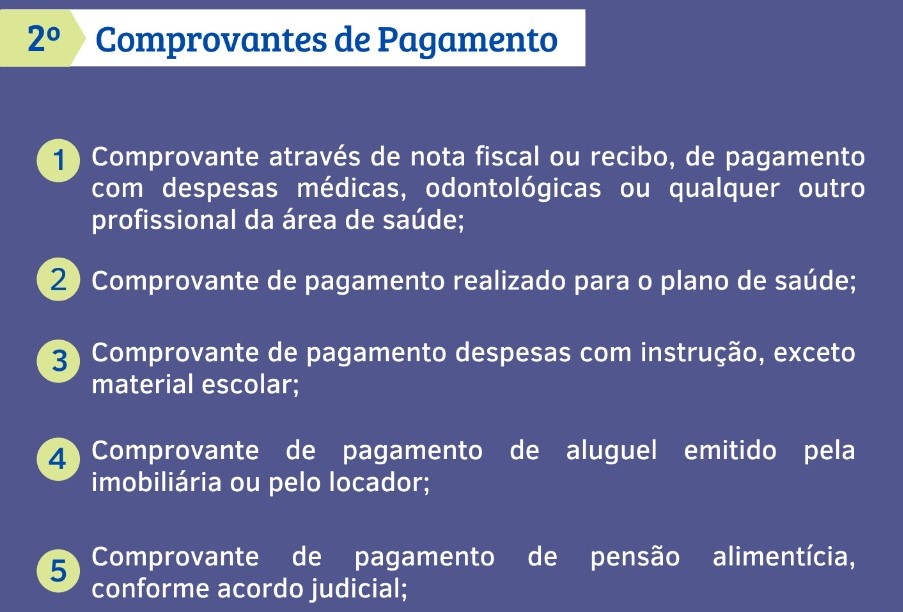 2º Comprovantes de Pagamento

1 Comprovante através de nota fiscal ou recibo, de pagamento com despesas médicas, odontológicas ou qualquer outro profissional da área de saúde;

2 Comprovante de pagamento realizado para o plano de saúde;

3 Comprovante de pagamento despesas com instrução, exceto material escolar;

4 Comprovante de pagamento de aluguel emitido pela imobiliária ou pelo locador;

5 Comprovante de pagamento de pensão alimentícia, conforme acordo judicial;